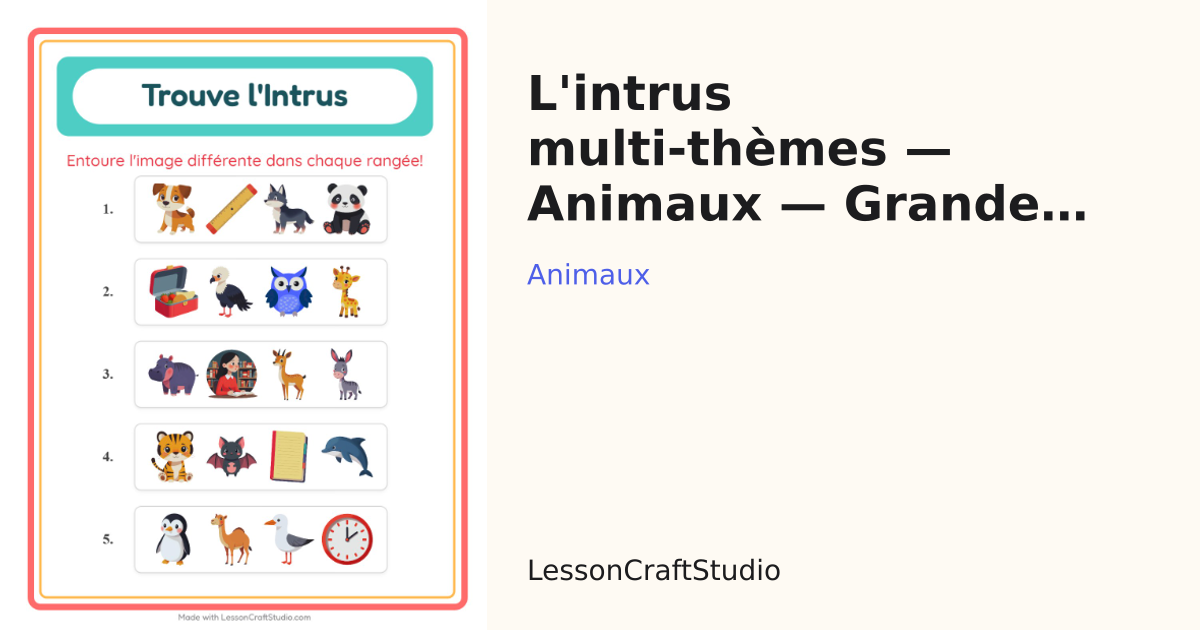 Trouve l'Intrus

Entoure l'image différente dans chaque rangée!

1.

2.

3.

4.

5.

Made with LessonCraftStudio.com

L'intrus multi-thèmes — Animaux — Grande...

Animaux

LessonCraftStudio